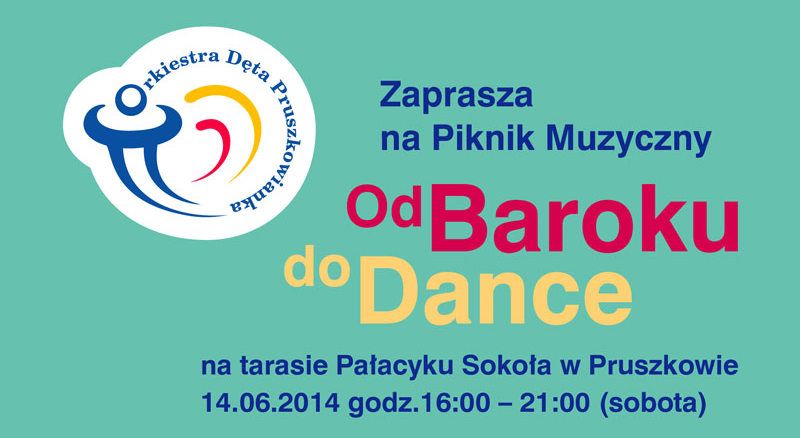 Orkiestra Dęta Pruszkowianka

Zaprasza
na Piknik Muzyczny

Od Baroku
do Dance

na tarasie Pałacyku Sokoła w Pruszkowie
14.06.2014 godz.16:00 – 21:00 (sobota)